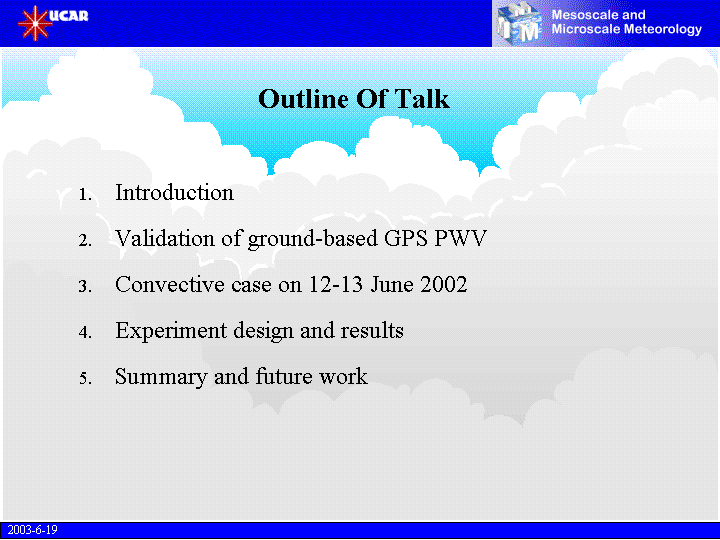 UCAR

MMM Mesoscale and Microscale Meteorology

Outline Of Talk

1. Introduction
2. Validation of ground-based GPS PWV
3. Convective case on 12-13 June 2002
4. Experiment design and results
5. Summary and future work

2003-6-19